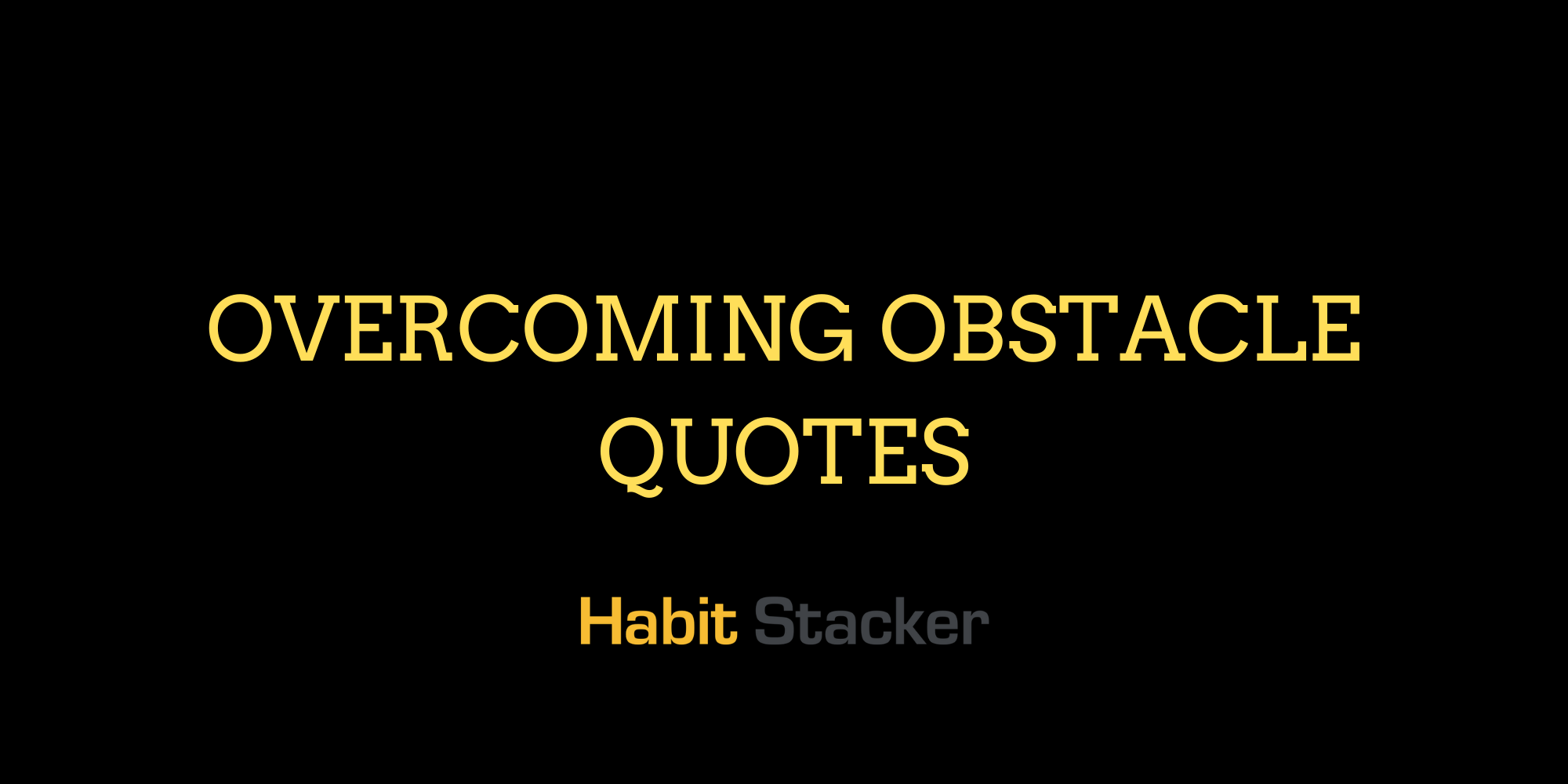 OVERCOMING OBSTACLE QUOTES

Habit Stacker